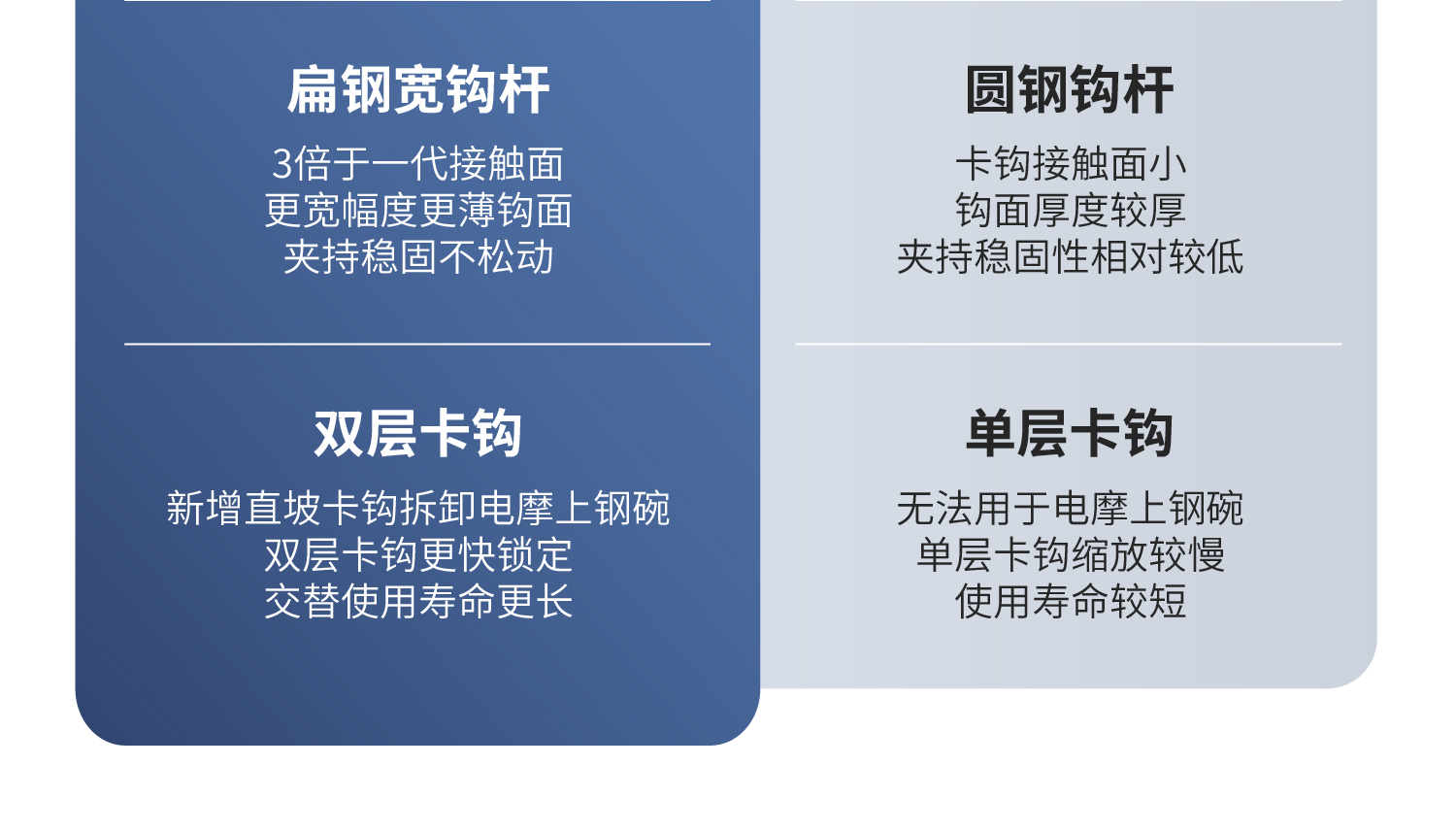 扁钢宽钩杆

3倍于一代接触面
更宽幅度更薄钩面
夹持稳固不松动

双层卡钩

新增直坡卡钩拆卸电摩上钢碗
双层卡钩更快锁定
交替使用寿命更长

圆钢钩杆

卡钩接触面小
钩面厚度较厚
夹持稳固性相对较低

单层卡钩

无法用于电摩上钢碗
单层卡钩缩放较慢
使用寿命较短